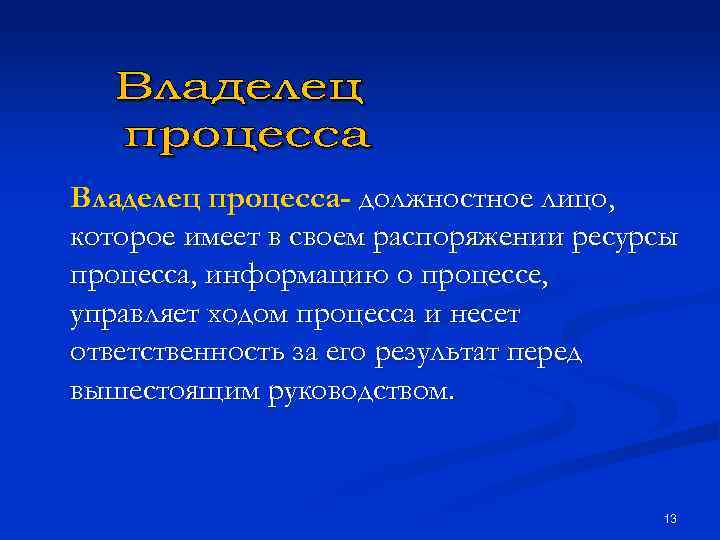 Владелец процесса

Владелец процесса- должностное лицо, которое имеет в своем распоряжении ресурсы процесса, информацию о процессе, управляет ходом процесса и несет ответственность за его результат перед вышестоящим руководством.

13